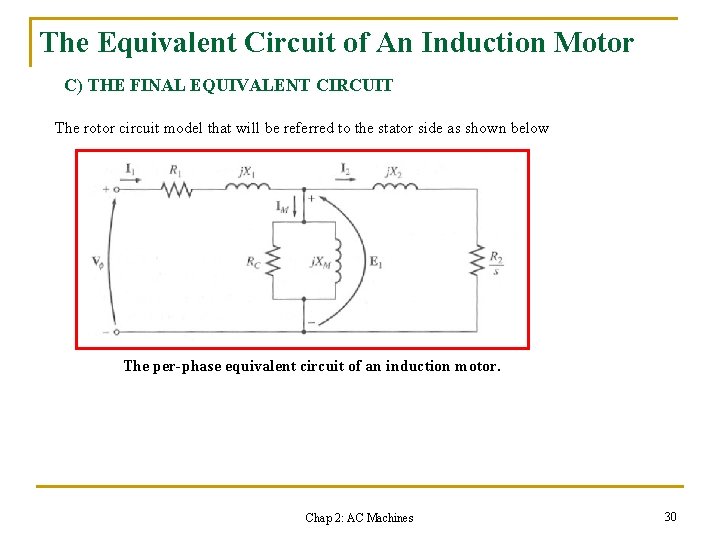 The Equivalent Circuit of An Induction Motor

C) THE FINAL EQUIVALENT CIRCUIT

The rotor circuit model that will be referred to the stator side as shown below

$\mathbf{I}_1$ $R_1$ $jX_1$ $\mathbf{I}_2$ $jX_2$
+
$\mathbf{I}_M$
+
$\mathbf{V}_\phi$
$R_C$ $jX_M$ $\mathbf{E}_1$ $\frac{R_2}{s}$
−
−

The per-phase equivalent circuit of an induction motor.

Chap 2: AC Machines

30